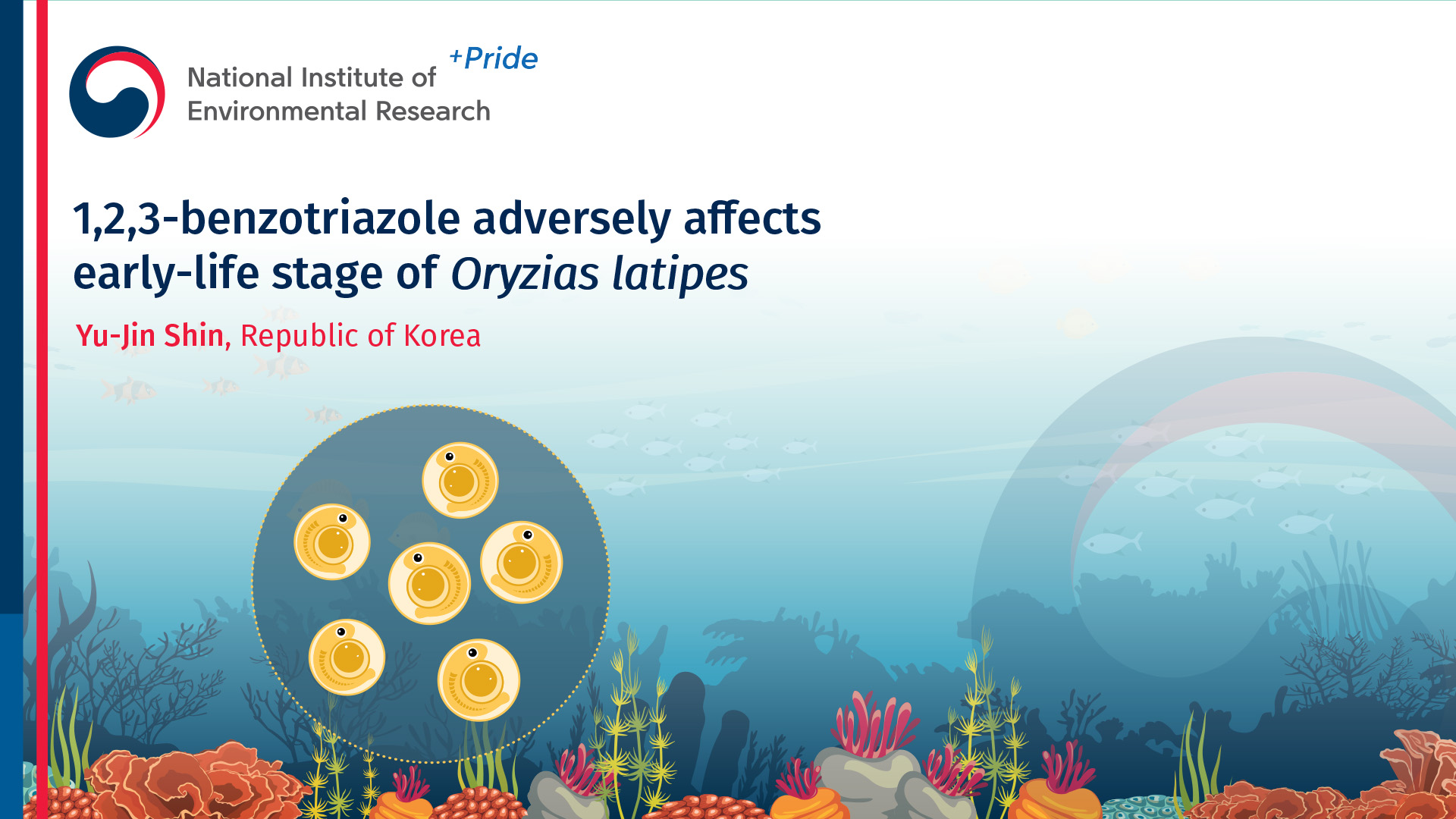 National Institute of Environmental Research

+Pride

1,2,3-benzotriazole adversely affects early-life stage of Oryzias latipes

Yu-Jin Shin, Republic of Korea